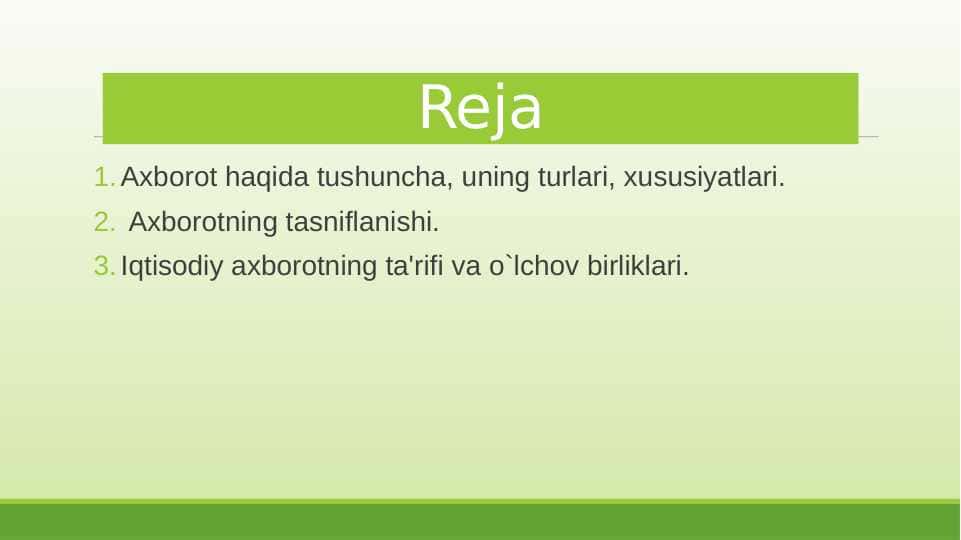 Reja

1. Axborot haqida tushuncha, uning turlari, xususiyatlari.
2. Axborotning tasniflanishi.
3. Iqtisodiy axborotning ta'rifi va o`lchov birliklari.